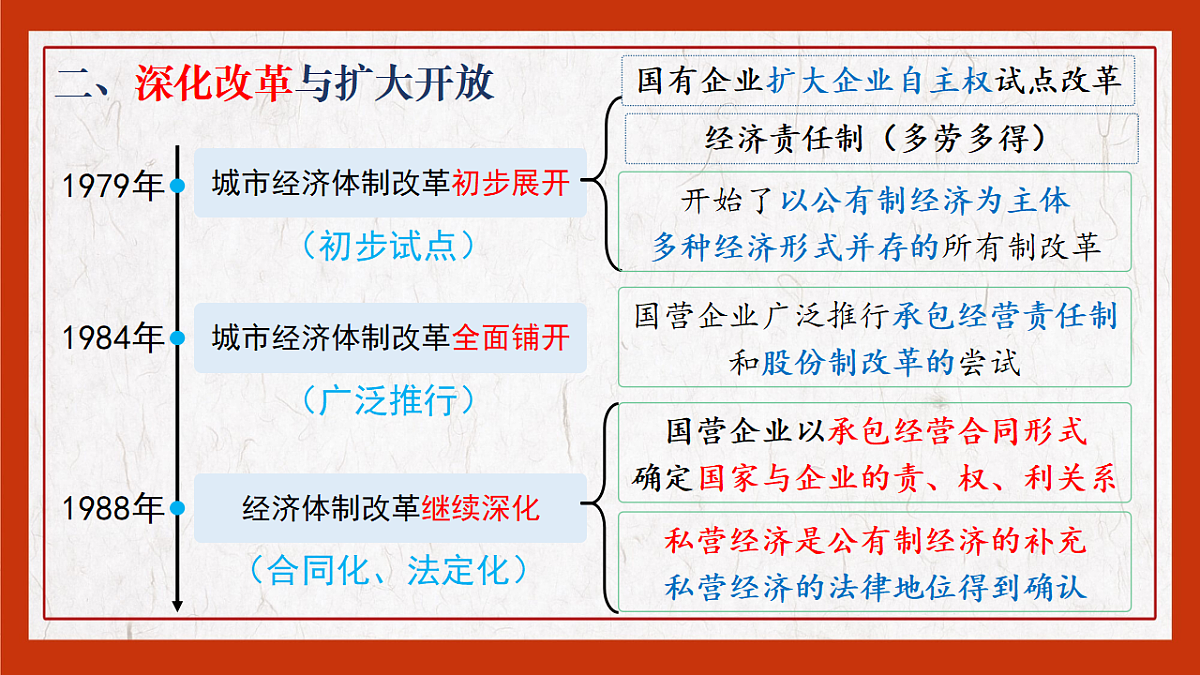 二、深化改革与扩大开放

1979年 城市经济体制改革初步展开
（初步试点）

国有企业扩大企业自主权试点改革

经济责任制（多劳多得）

开始了以公有制经济为主体
多种经济形式并存的所有制改革

1984年 城市经济体制改革全面铺开
（广泛推行）

国营企业广泛推行承包经营责任制
和股份制改革的尝试

1988年 经济体制改革继续深化
（合同化、法定化）

国营企业以承包经营合同形式
确定国家与企业的责、权、利关系

私营经济是公有制经济的补充
私营经济的法律地位得到确认